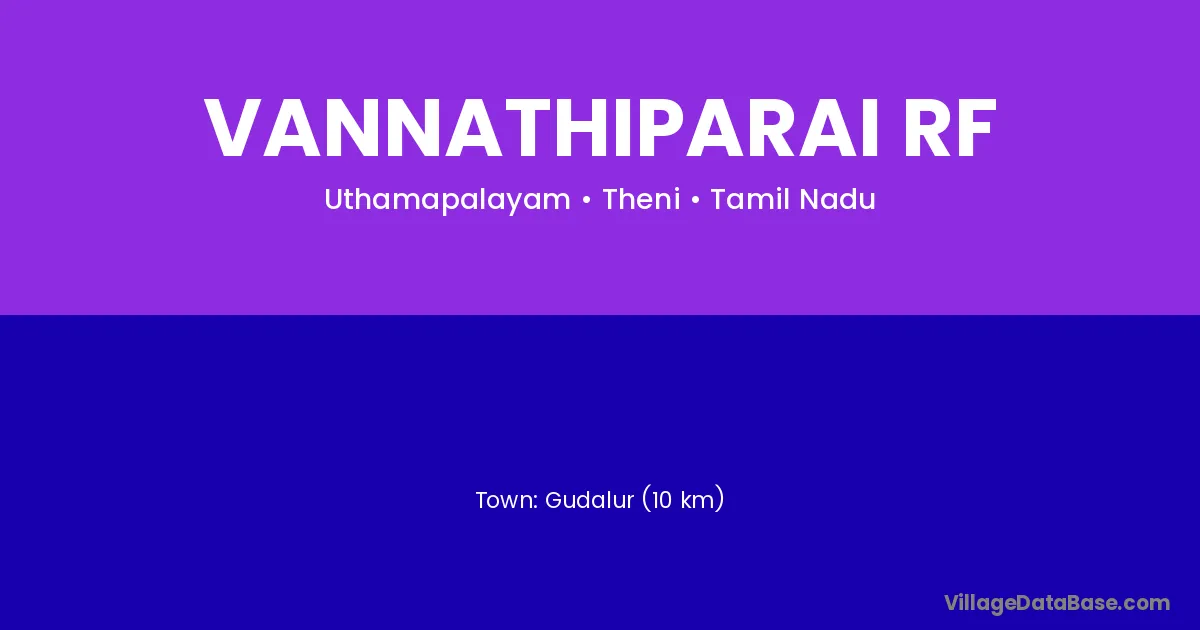 VANNATHIPARAI RF

Uthamapalayam • Theni • Tamil Nadu

Town: Gudalur (10 km)

VillageDataBase.com